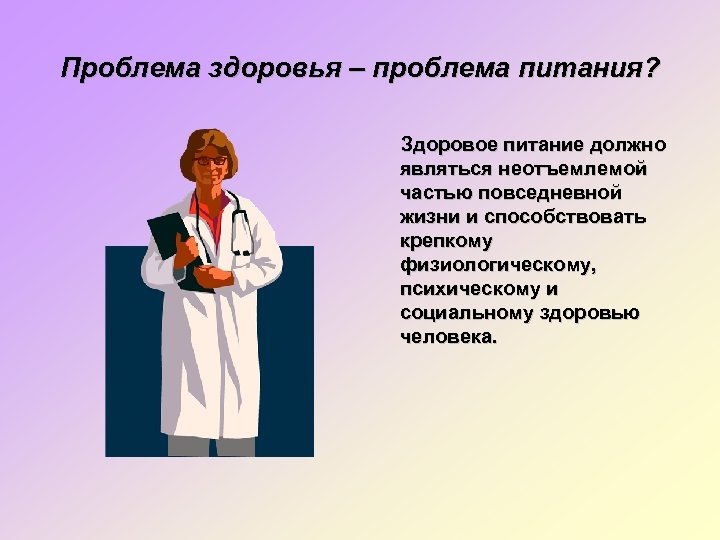 Проблема здоровья – проблема питания?

Здоровое питание должно являться неотъемлемой частью повседневной жизни и способствовать крепкому физиологическому, психическому и социальному здоровью человека.